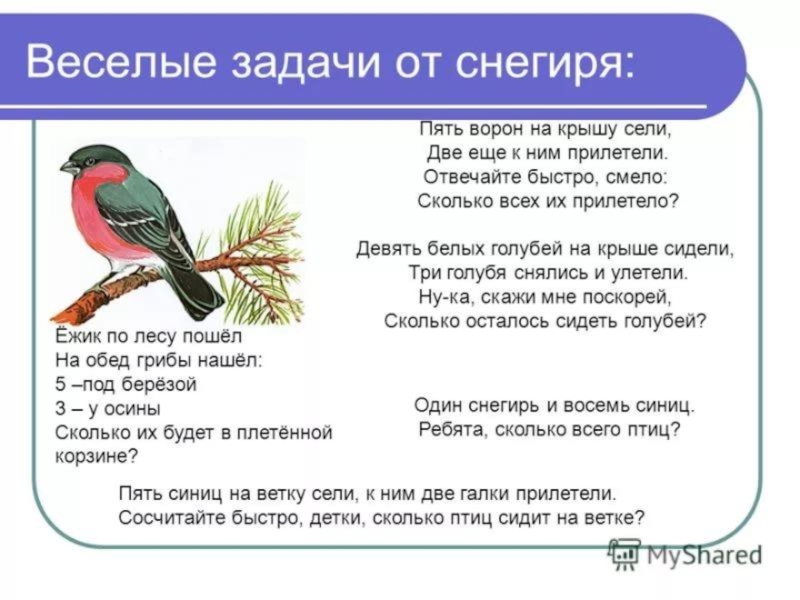 Веселые задачи от снегиря:

Пять ворон на крышу сели,
Две еще к ним прилетели.
Отвечайте быстро, смело:
Сколько всех их прилетело?

Девять белых голубей на крыше сидели,
Три голубя снялись и улетели.
Ну-ка, скажи мне поскорей,
Сколько осталось сидеть голубей?

Ёжик по лесу пошёл
На обед грибы нашёл:
5 –под берёзой
3 – у осины
Сколько их будет в плетённой корзине?

Один снегирь и восемь синиц.
Ребята, сколько всего птиц?

Пять синиц на ветку сели, к ним две галки прилетели.
Сосчитайте быстро, детки, сколько птиц сидит на ветке?

MyShared